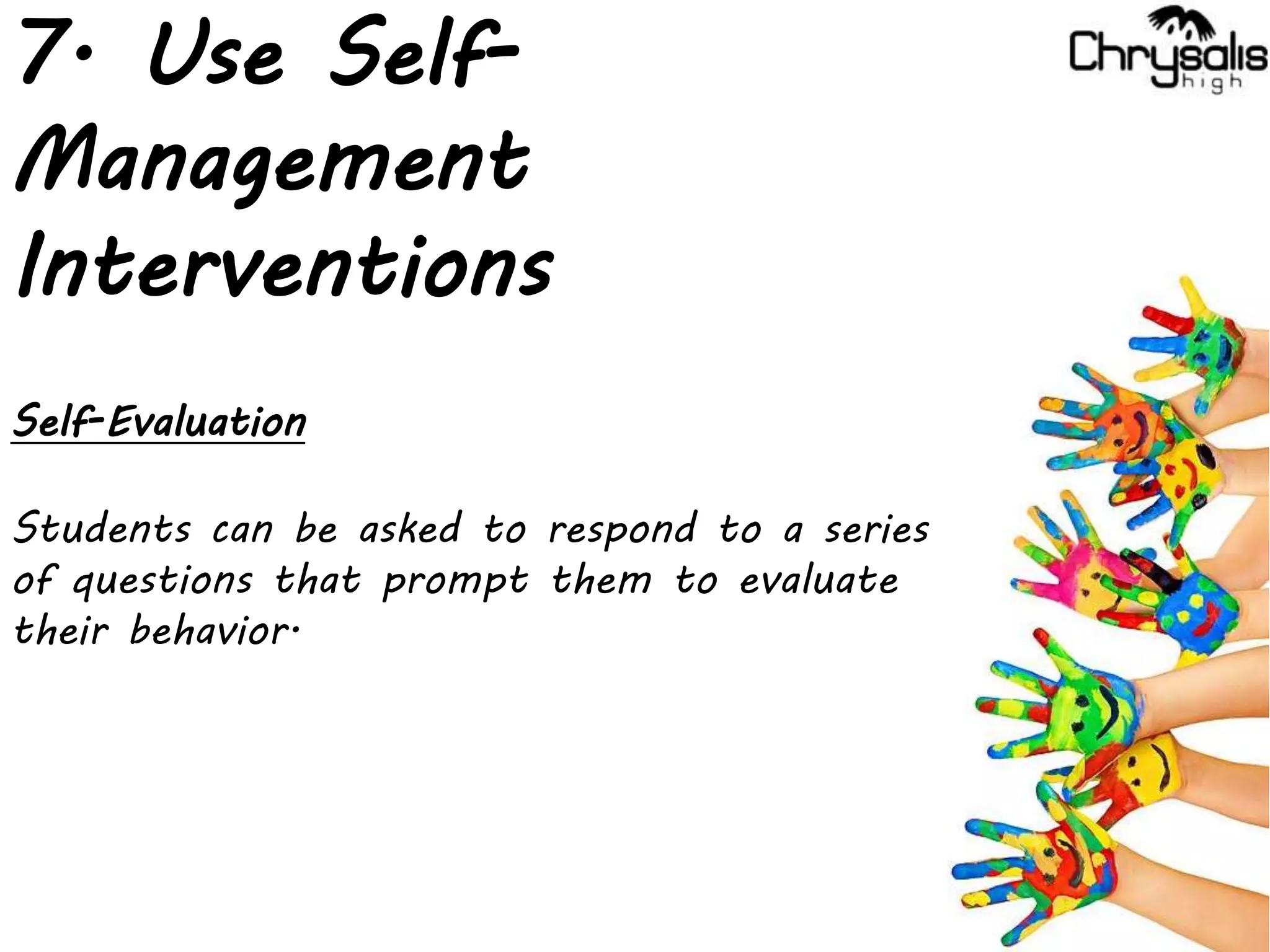 7. Use Self-Management Interventions

Chrysalis
high

Self-Evaluation

Students can be asked to respond to a series of questions that prompt them to evaluate their behavior.